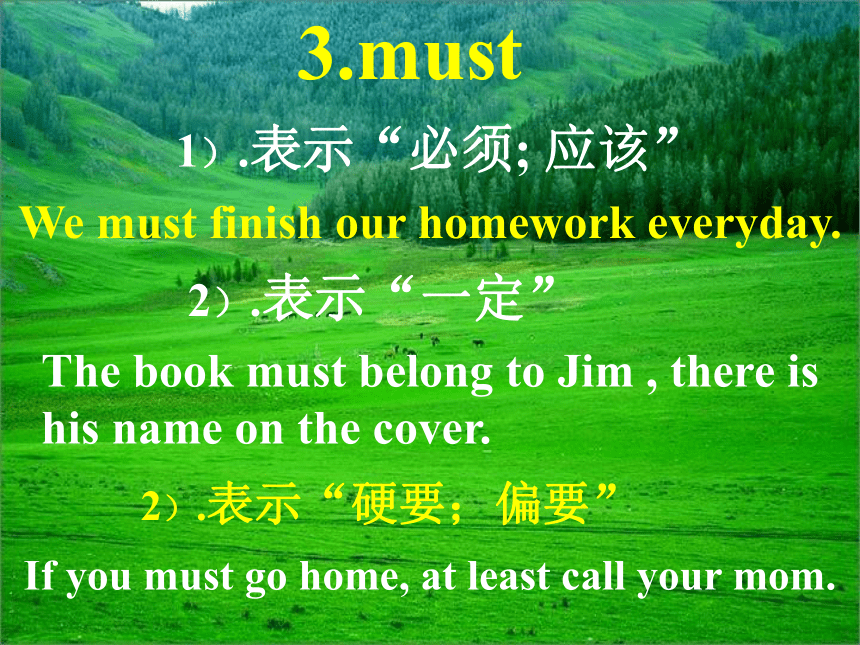 3.must

1）.表示“必须; 应该”

We must finish our homework everyday.

2）.表示“一定”

The book must belong to Jim , there is his name on the cover.

2）.表示“硬要；偏要”

If you must go home, at least call your mom.